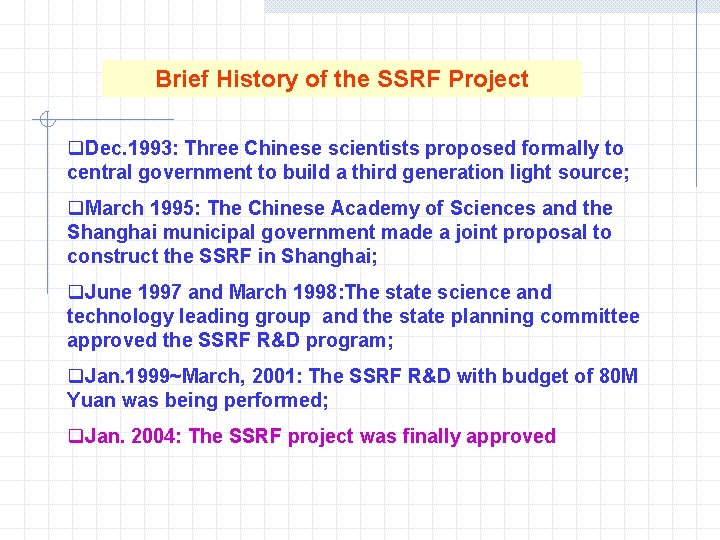 Brief History of the SSRF Project

❑Dec.1993: Three Chinese scientists proposed formally to central government to build a third generation light source;

❑March 1995: The Chinese Academy of Sciences and the Shanghai municipal government made a joint proposal to construct the SSRF in Shanghai;

❑June 1997 and March 1998:The state science and technology leading group and the state planning committee approved the SSRF R&D program;

❑Jan.1999~March, 2001: The SSRF R&D with budget of 80M Yuan was being performed;

❑Jan. 2004: The SSRF project was finally approved